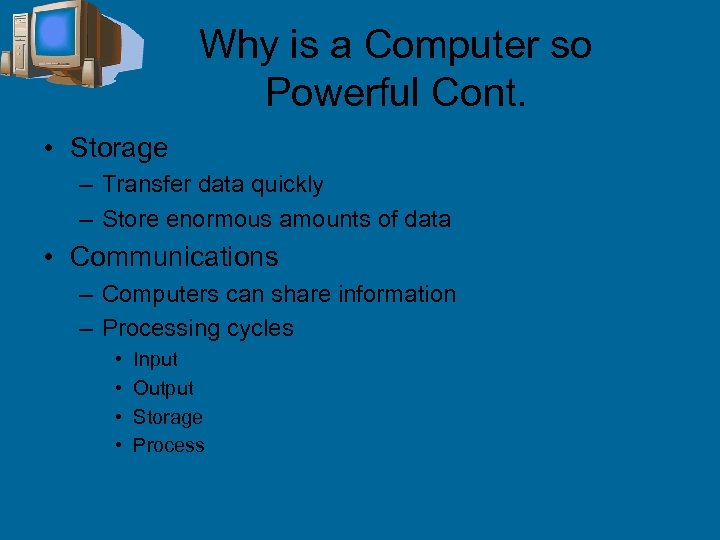 Why is a Computer so Powerful Cont.

• Storage
– Transfer data quickly
– Store enormous amounts of data
• Communications
– Computers can share information
– Processing cycles
• Input
• Output
• Storage
• Process